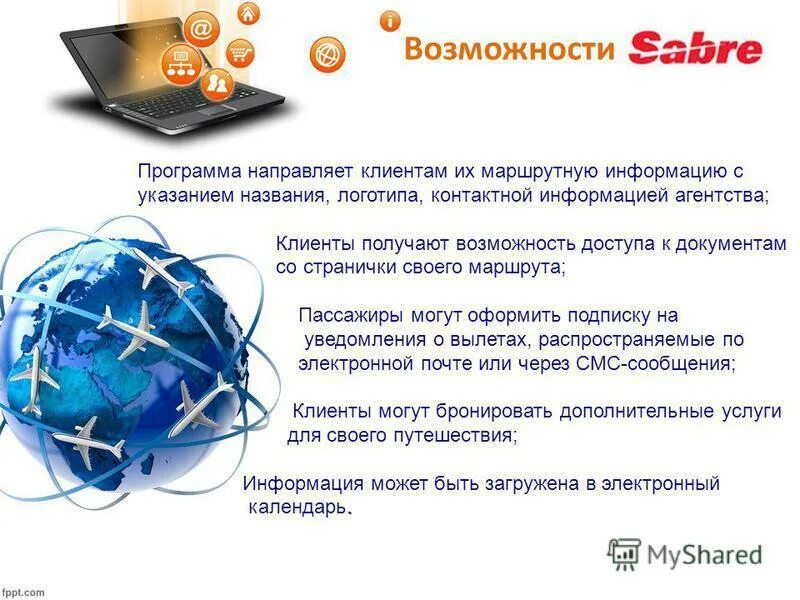 Возможности Sabre

Программа направляет клиентам их маршрутную информацию с указанием названия, логотипа, контактной информацией агентства;

Клиенты получают возможность доступа к документам со странички своего маршрута;

Пассажиры могут оформить подписку на уведомления о вылетах, распространяемые по электронной почте или через СМС-сообщения;

Клиенты могут бронировать дополнительные услуги для своего путешествия;

Информация может быть загружена в электронный календарь.

MyShared

fppt.com